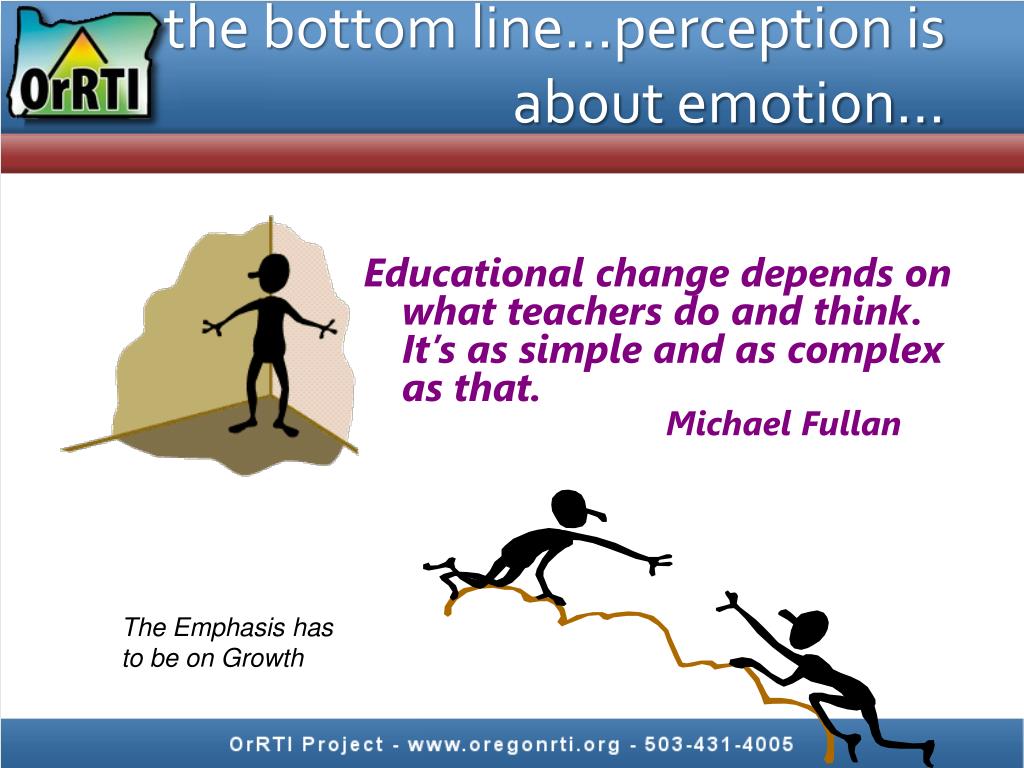 OrRTI

the bottom line…perception is about emotion…

Educational change depends on what teachers do and think. It's as simple and as complex as that.

Michael Fullan

The Emphasis has to be on Growth

OrRTI Project - www.oregonrti.org - 503-431-4005